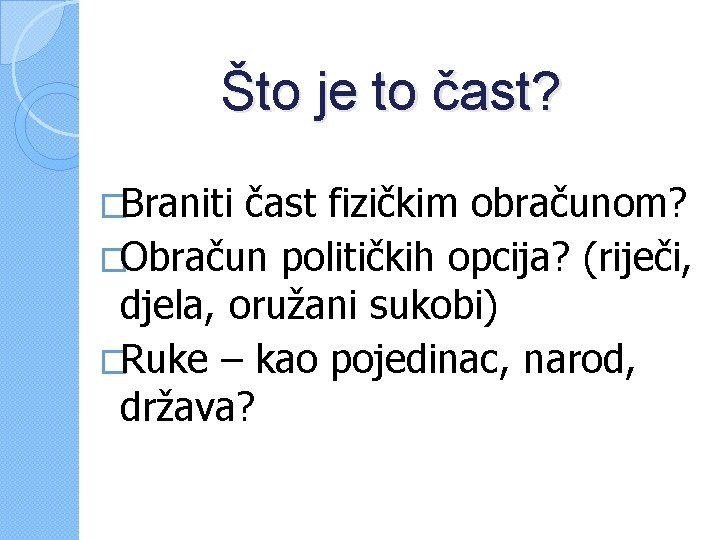 Što je to čast?

□Braniti čast fizičkim obračunom?

□Obračun političkih opcija? (riječi, djela, oružani sukobi)

□Ruke – kao pojedinac, narod, država?